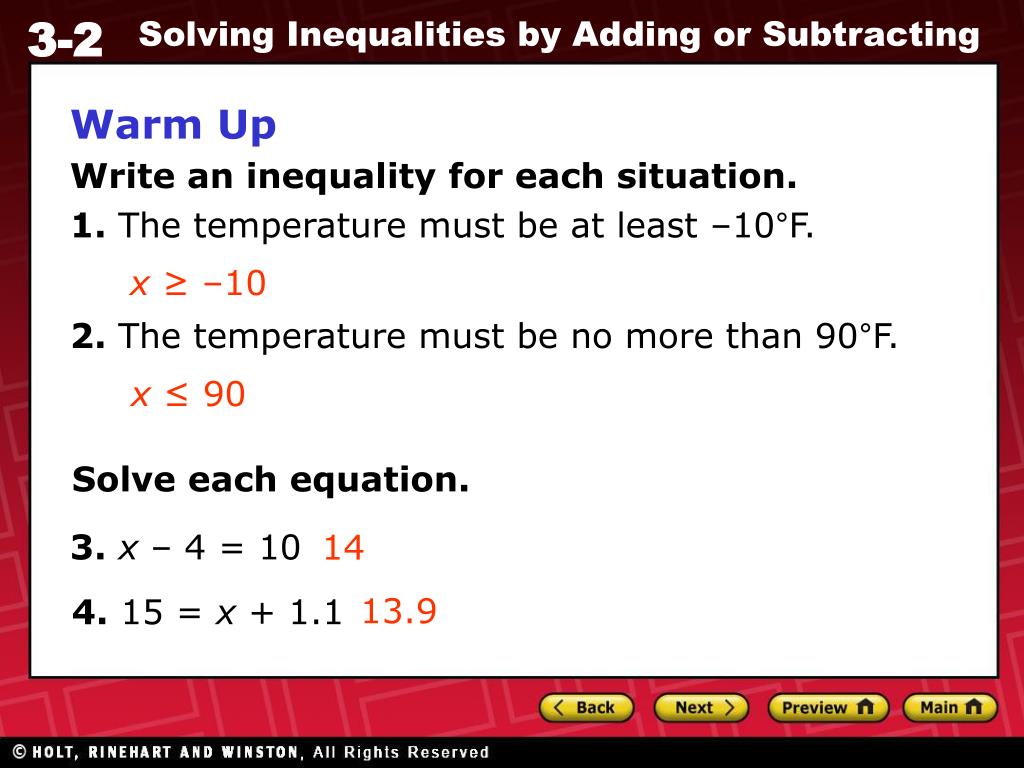 3-2 Solving Inequalities by Adding or Subtracting

Warm Up

Write an inequality for each situation.

1. The temperature must be at least –10°F.

$x \geq -10$

2. The temperature must be no more than 90°F.

$x \leq 90$

Solve each equation.

3. $x - 4 = 10$ 14

4. $15 = x + 1.1$ 13.9

Back Next Preview Main

© HOLT, RINEHART AND WINSTON, All Rights Reserved